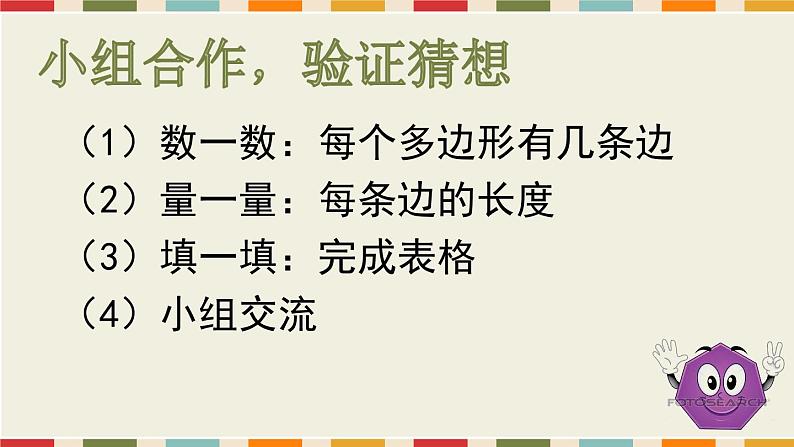 小组合作，验证猜想

（1）数一数：每个多边形有几条边

（2）量一量：每条边的长度

（3）填一填：完成表格

（4）小组交流

FOTOSEARCH